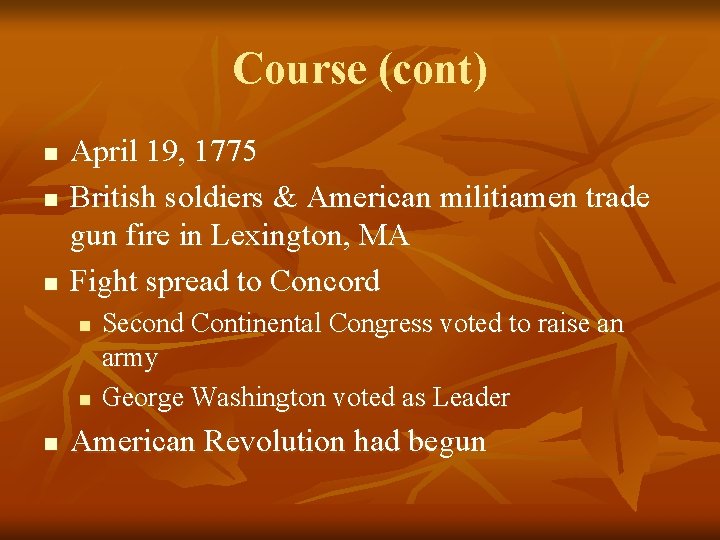 Course (cont)

- April 19, 1775
- British soldiers & American militiamen trade gun fire in Lexington, MA
- Fight spread to Concord
  - Second Continental Congress voted to raise an army
  - George Washington voted as Leader
- American Revolution had begun